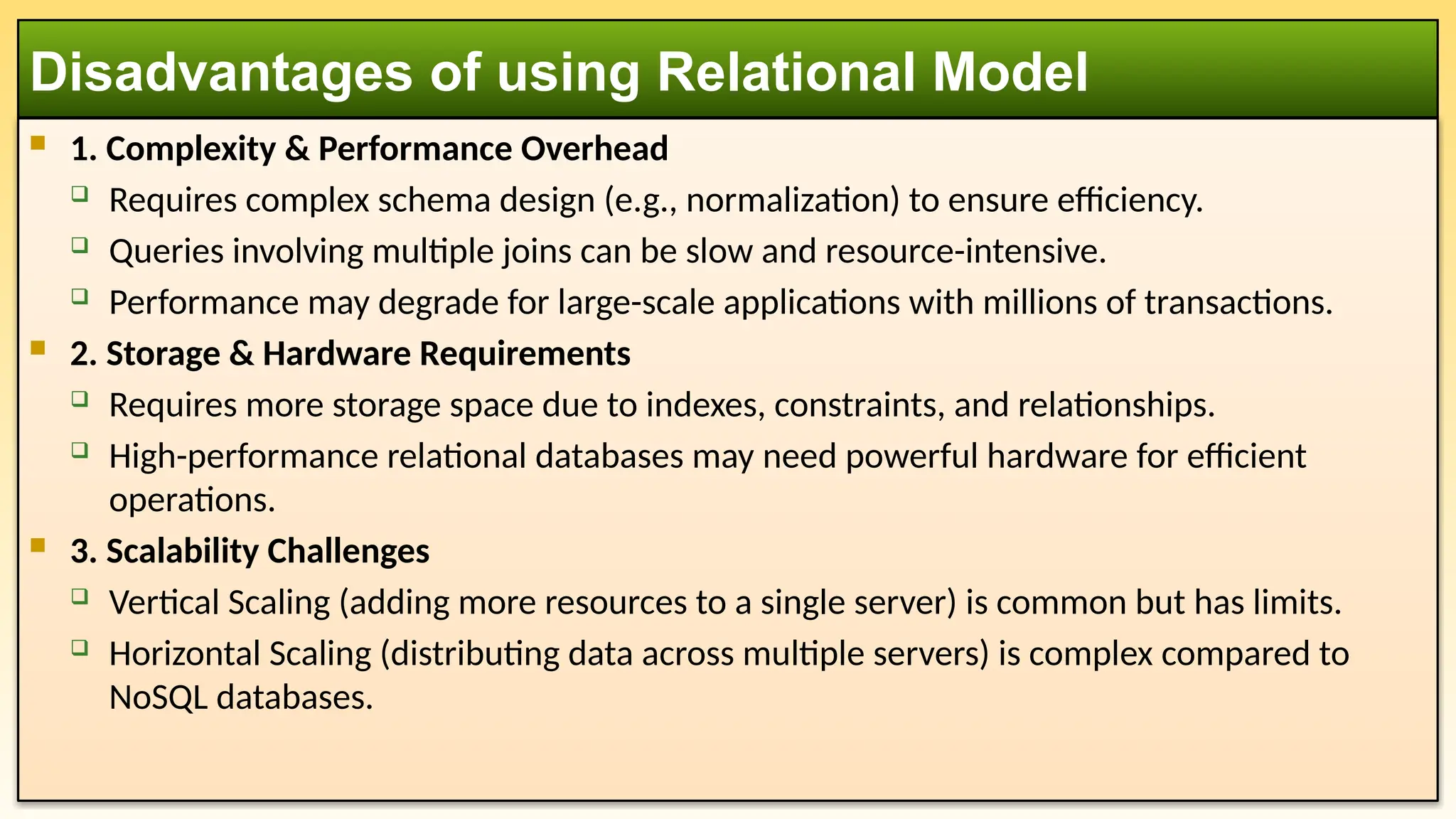 Disadvantages of using Relational Model

1. Complexity & Performance Overhead

Requires complex schema design (e.g., normalization) to ensure efficiency.

Queries involving multiple joins can be slow and resource-intensive.

Performance may degrade for large-scale applications with millions of transactions.

2. Storage & Hardware Requirements

Requires more storage space due to indexes, constraints, and relationships.

High-performance relational databases may need powerful hardware for efficient operations.

3. Scalability Challenges

Vertical Scaling (adding more resources to a single server) is common but has limits.

Horizontal Scaling (distributing data across multiple servers) is complex compared to NoSQL databases.